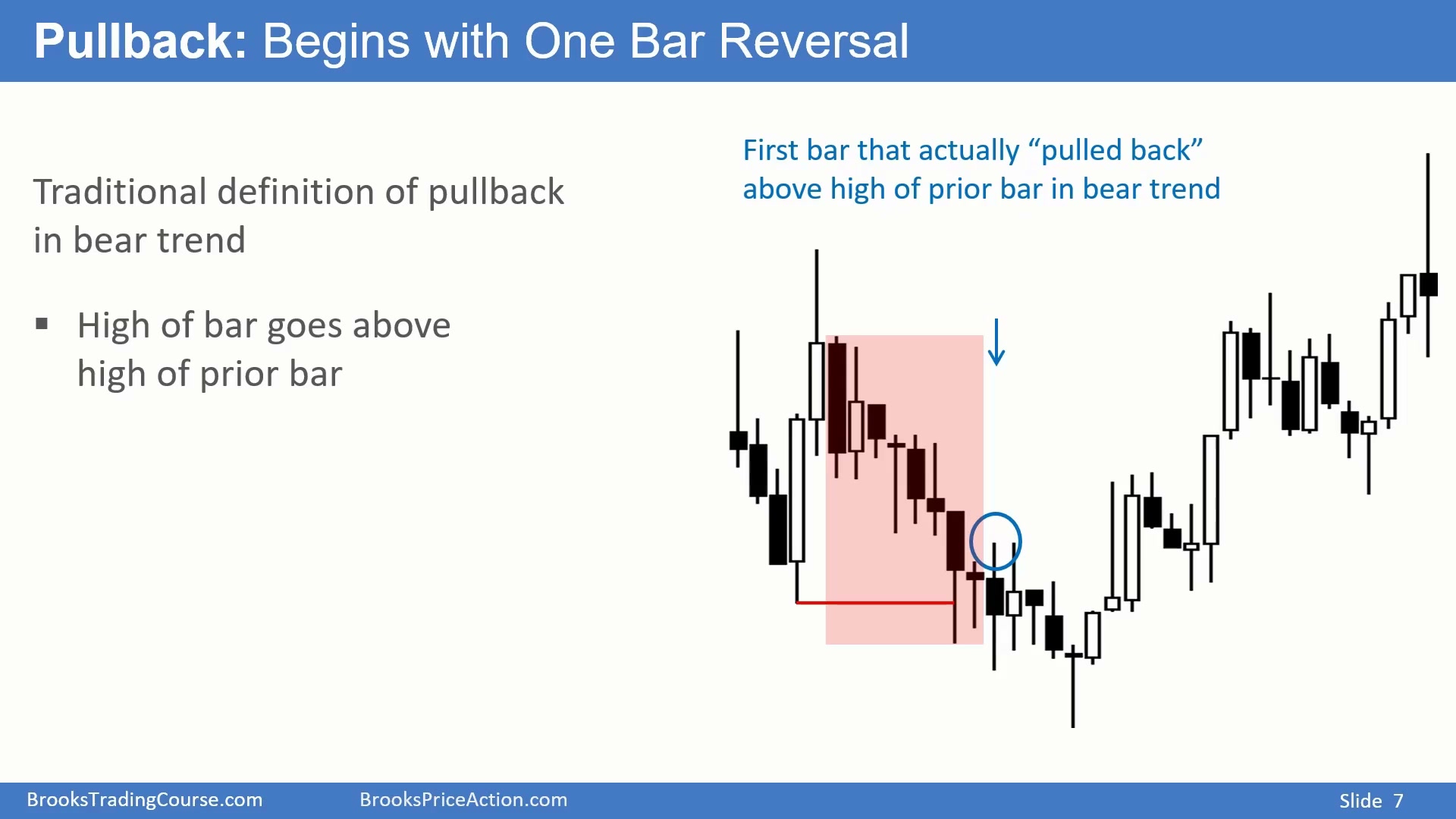 Pullback: Begins with One Bar Reversal

Traditional definition of pullback in bear trend

▪ High of bar goes above high of prior bar

First bar that actually “pulled back” above high of prior bar in bear trend

BrooksTradingCourse.com BrooksPriceAction.com Slide 7